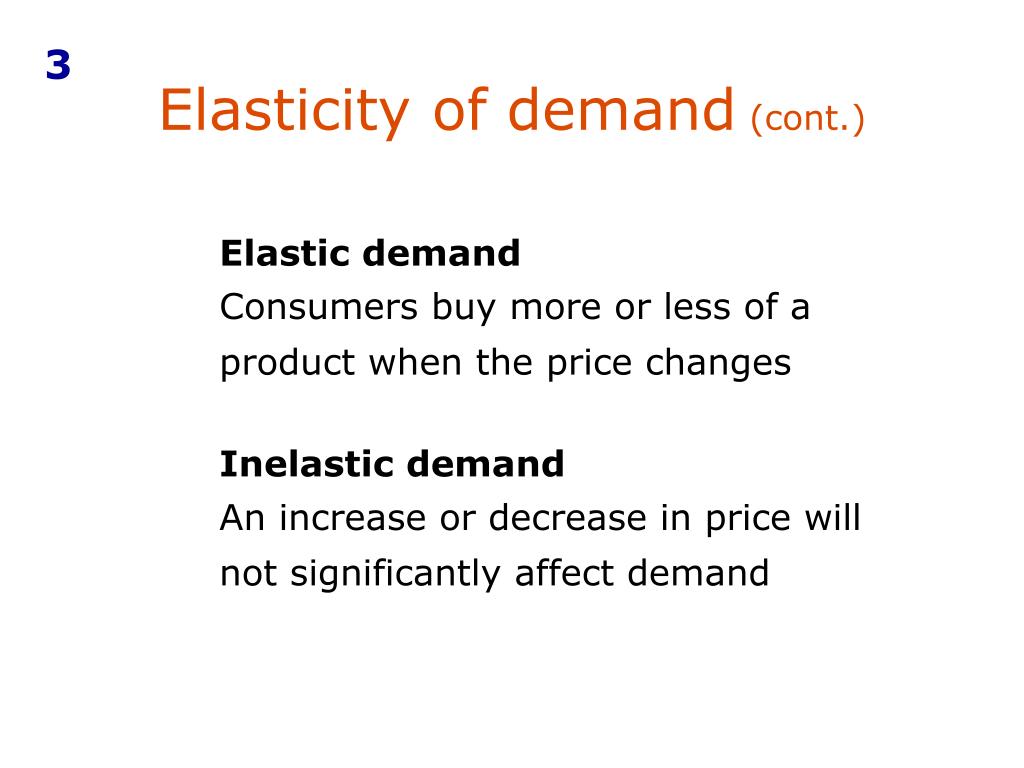 3

Elasticity of demand (cont.)

Elastic demand
Consumers buy more or less of a product when the price changes

Inelastic demand
An increase or decrease in price will not significantly affect demand